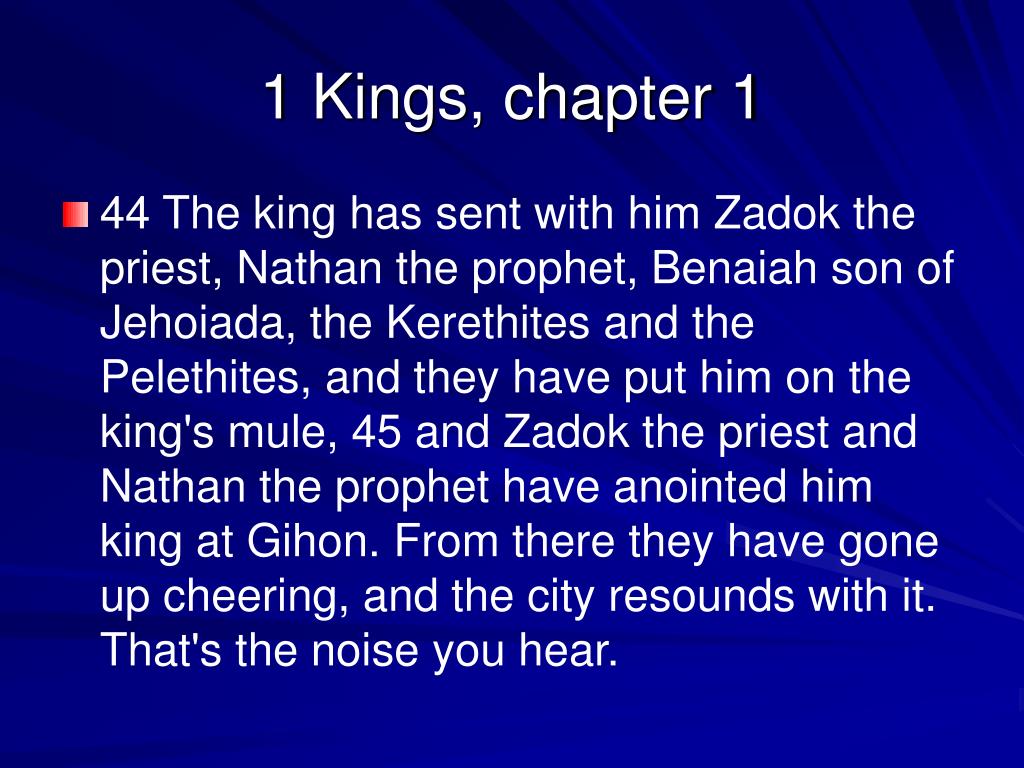 1 Kings, chapter 1

44 The king has sent with him Zadok the priest, Nathan the prophet, Benaiah son of Jehoiada, the Kerethites and the Pelethites, and they have put him on the king's mule, 45 and Zadok the priest and Nathan the prophet have anointed him king at Gihon. From there they have gone up cheering, and the city resounds with it. That's the noise you hear.